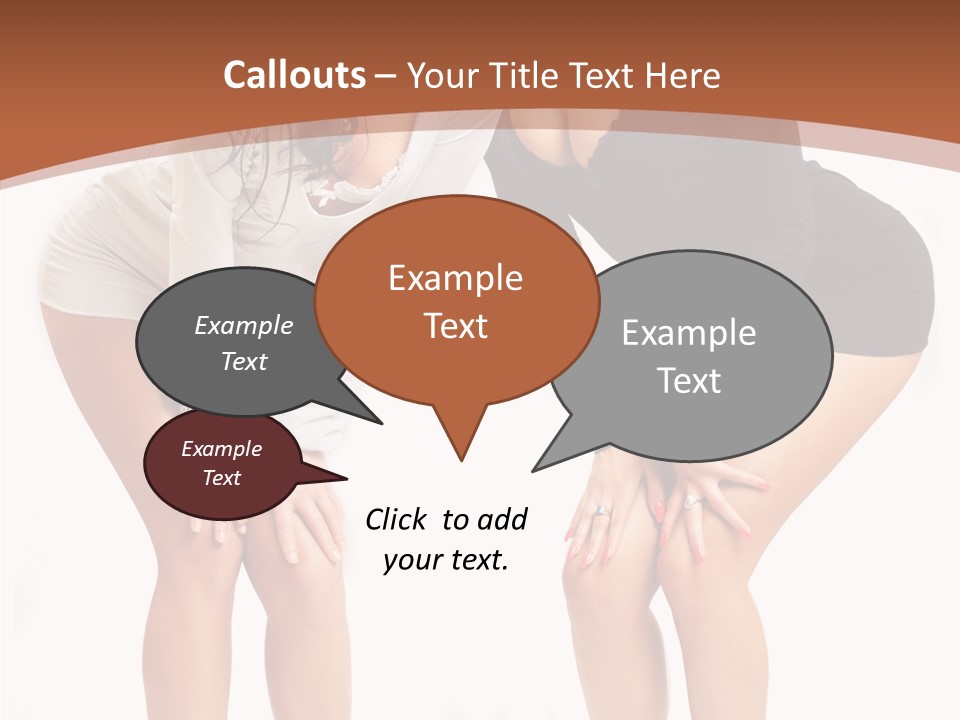 Callouts – Your Title Text Here

Example Text

Example Text

Example Text

Example Text

Click to add your text.